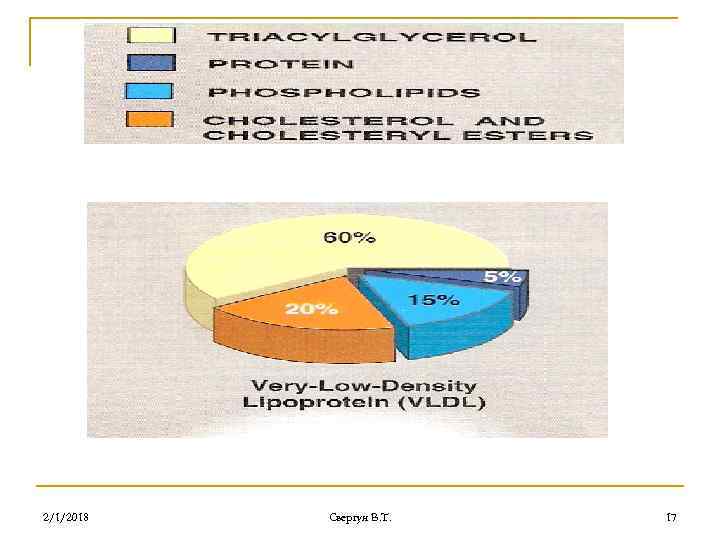 TRIACYLGLYCEROL
PROTEIN
PHOSPHOLIPIDS
CHOLESTEROL AND CHOLESTERYL ESTERS

60%
5%
15%
20%

Very-Low-Density Lipoprotein (VLDL)

2/1/2018
Свергун В.Т.
17